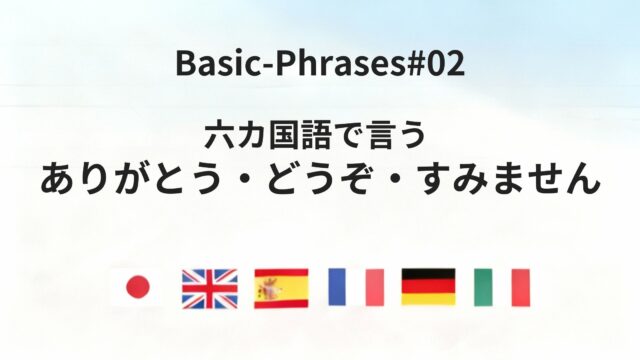 Basic-Phrases#02

六カ国語で言う
ありがとう・どうぞ・すみません